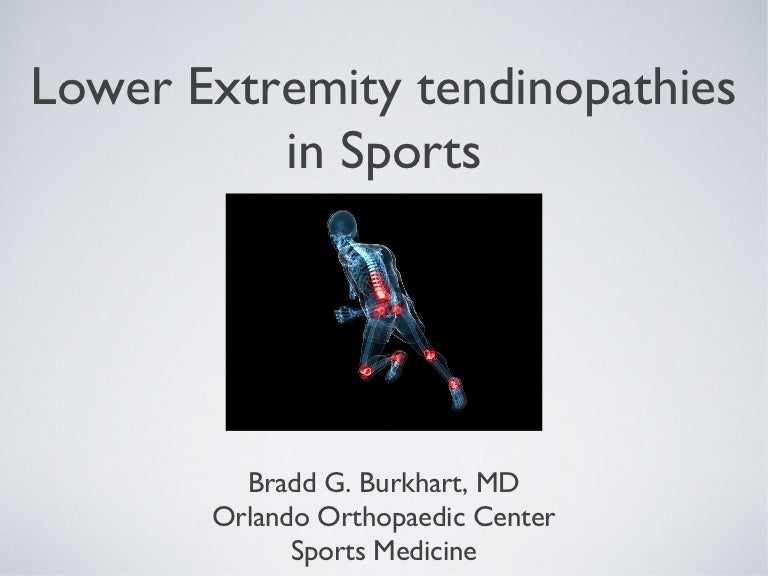 Lower Extremity tendinopathies in Sports

Bradd G. Burkhart, MD
Orlando Orthopaedic Center
Sports Medicine